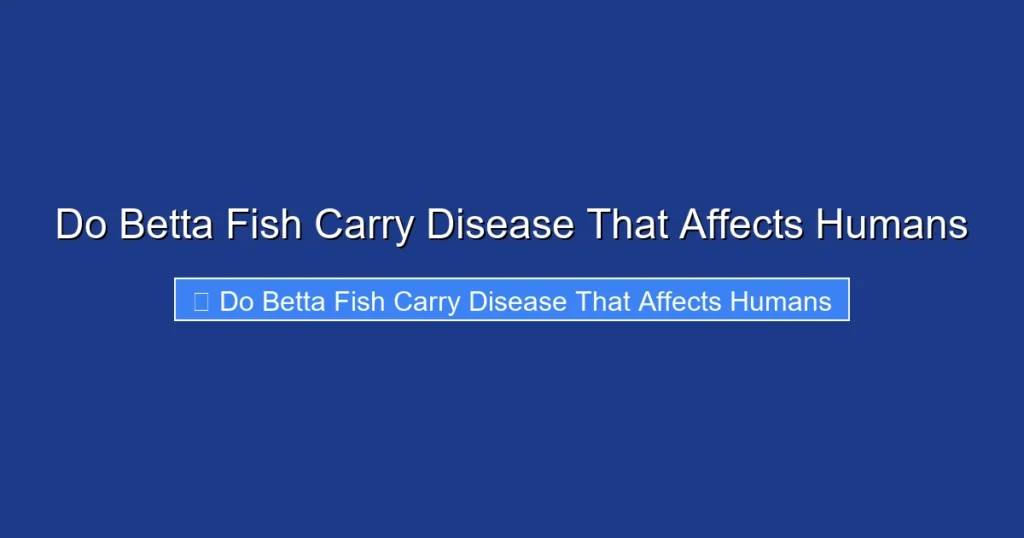 Do Betta Fish Carry Disease That Affects Humans

Do Betta Fish Carry Disease That Affects Humans